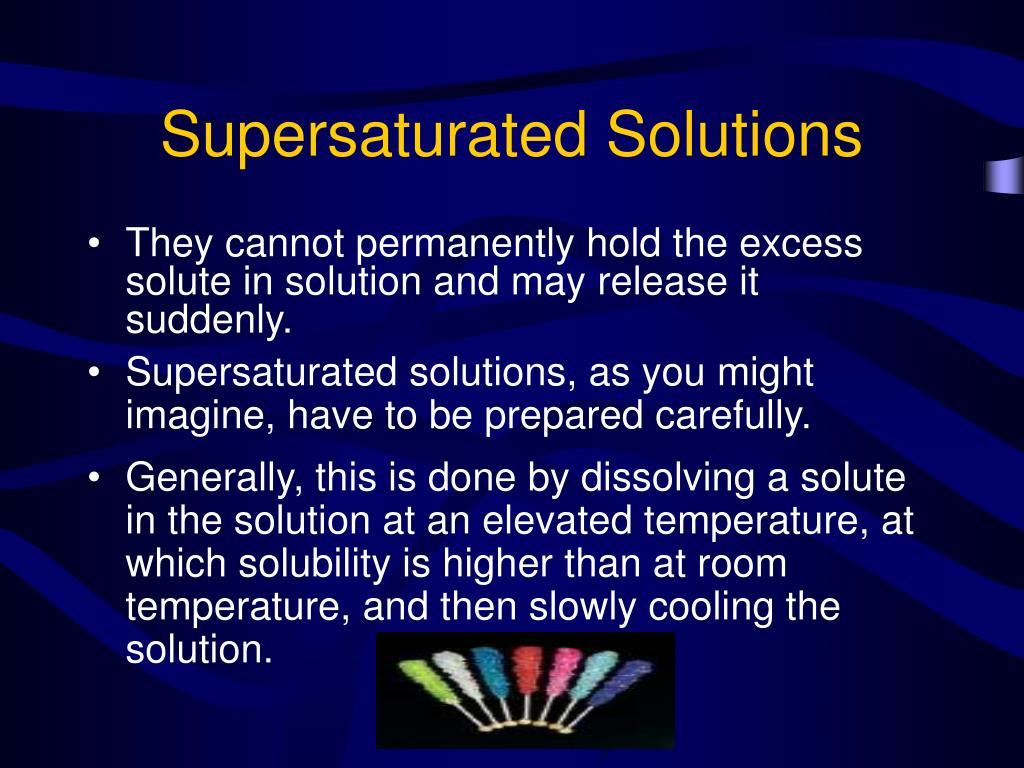 Supersaturated Solutions

• They cannot permanently hold the excess solute in solution and may release it suddenly.

• Supersaturated solutions, as you might imagine, have to be prepared carefully.

• Generally, this is done by dissolving a solute in the solution at an elevated temperature, at which solubility is higher than at room temperature, and then slowly cooling the solution.